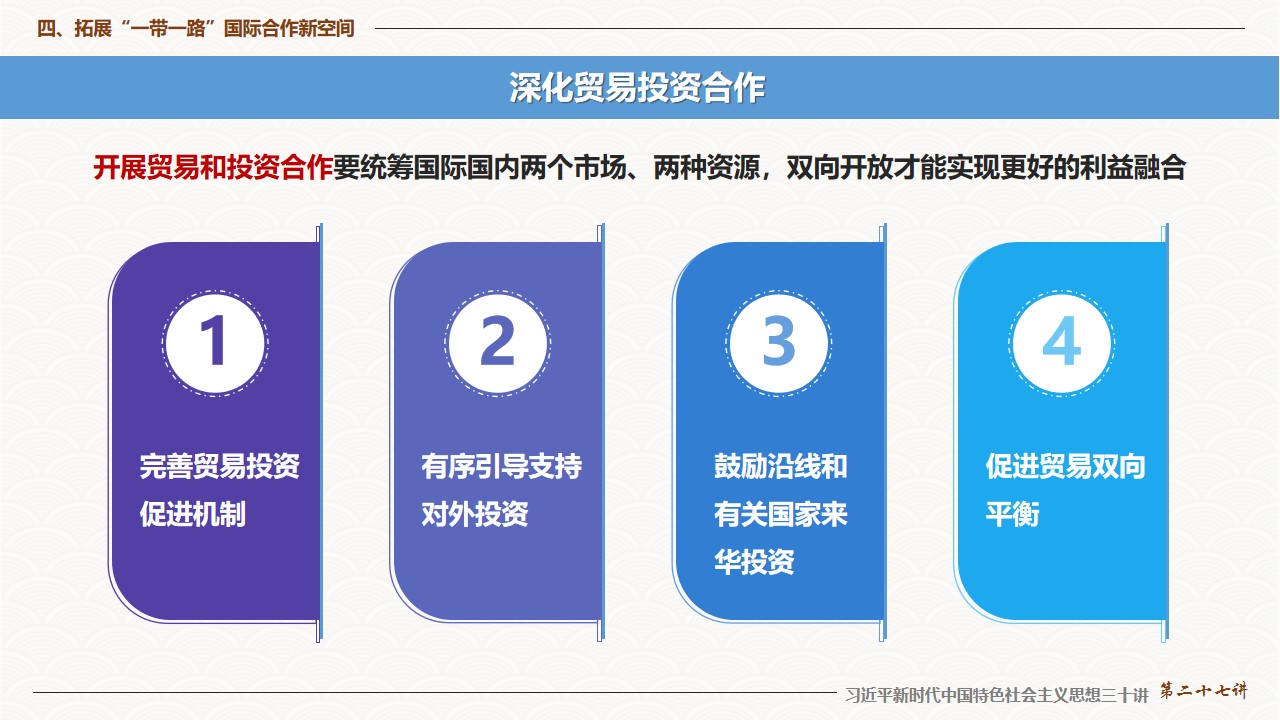 四、拓展“一带一路”国际合作新空间

深化贸易投资合作

开展贸易和投资合作要统筹国际国内两个市场、两种资源，双向开放才能实现更好的利益融合

1

完善贸易投资促进机制

2

有序引导支持对外投资

3

鼓励沿线和有关国家来华投资

4

促进贸易双向平衡

习近平新时代中国特色社会主义思想三十讲 第二十七讲